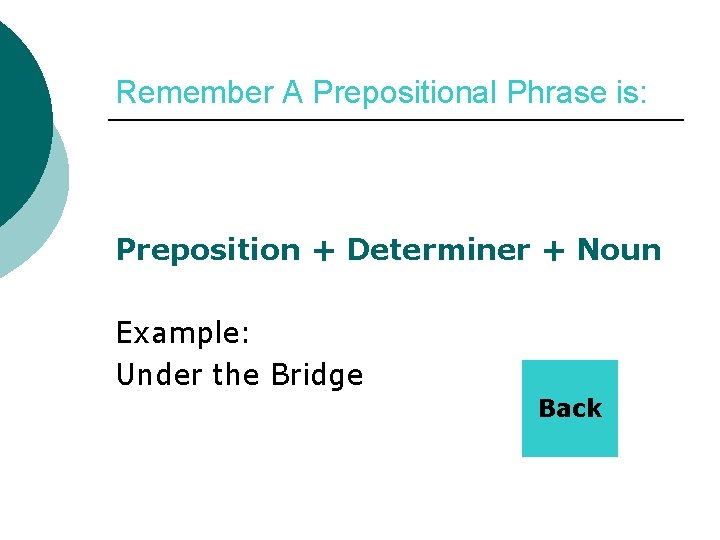 Remember A Prepositional Phrase is:

Preposition + Determiner + Noun

Example:
Under the Bridge

Back